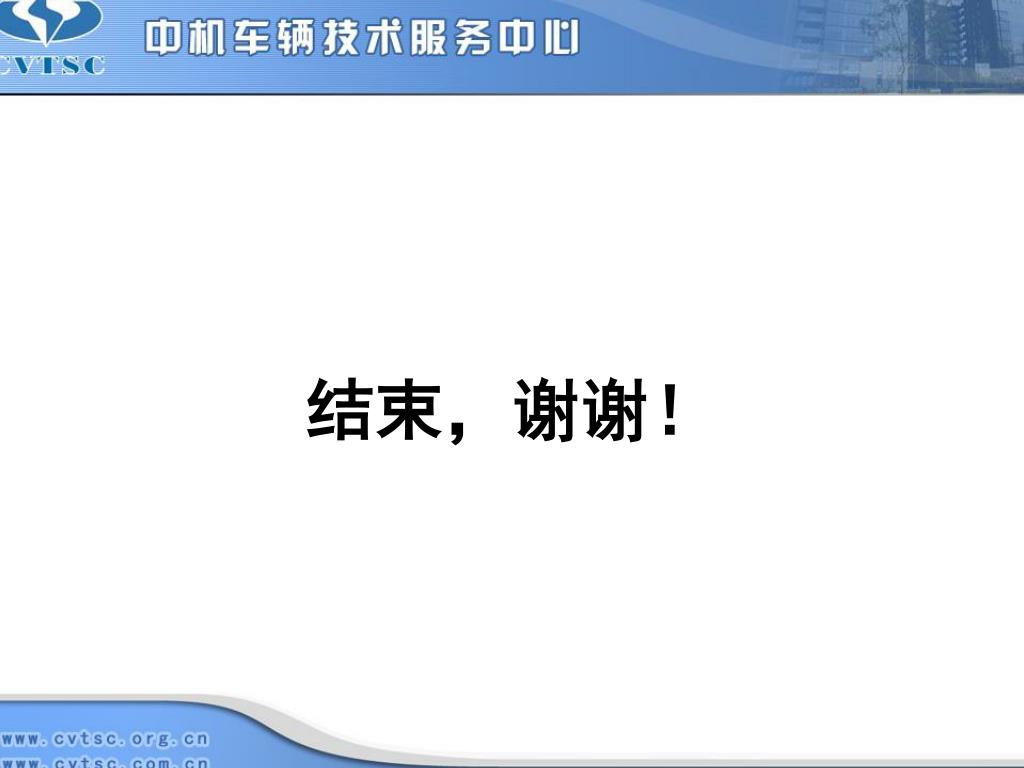 CVTSC 中机车辆技术服务中心

结束，谢谢！

www.cvtsc.org.cn
www.cvtsc.com.cn